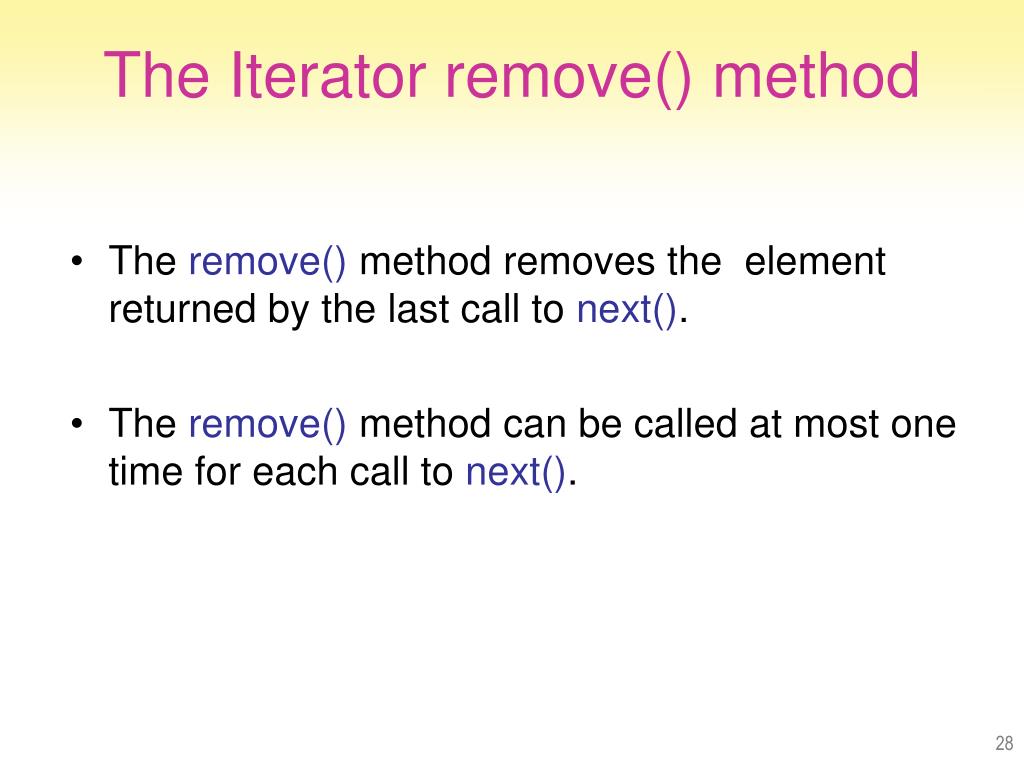 The Iterator remove() method

• The remove() method removes the element returned by the last call to next().

• The remove() method can be called at most one time for each call to next().

28